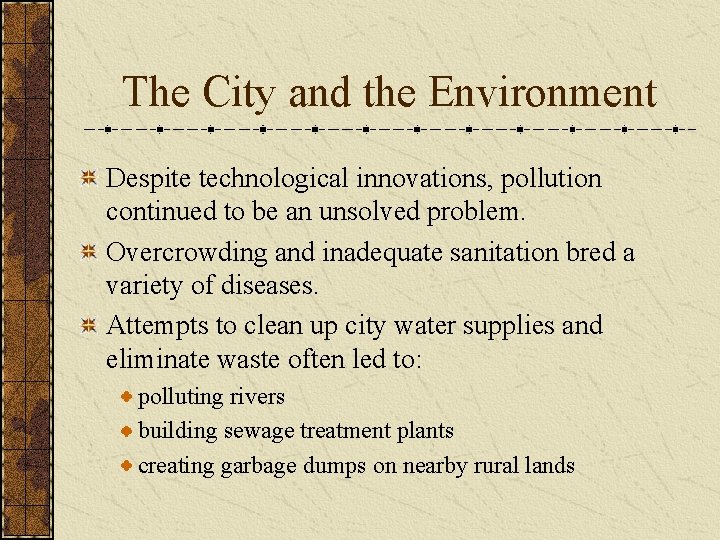 The City and the Environment

Despite technological innovations, pollution continued to be an unsolved problem.

Overcrowding and inadequate sanitation bred a variety of diseases.

Attempts to clean up city water supplies and eliminate waste often led to:

polluting rivers

building sewage treatment plants

creating garbage dumps on nearby rural lands